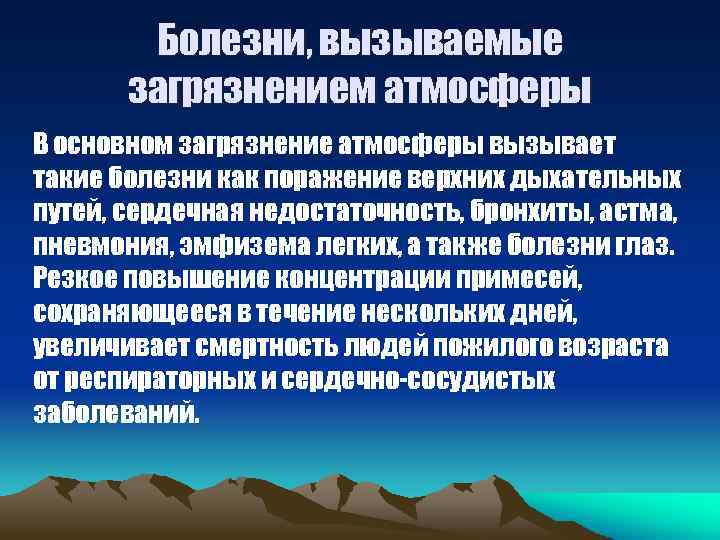 Болезни, вызываемые загрязнением атмосферы

В основном загрязнение атмосферы вызывает такие болезни как поражение верхних дыхательных путей, сердечная недостаточность, бронхиты, астма, пневмония, эмфизема легких, а также болезни глаз. Резкое повышение концентрации примесей, сохраняющееся в течение нескольких дней, увеличивает смертность людей пожилого возраста от респираторных и сердечно-сосудистых заболеваний.